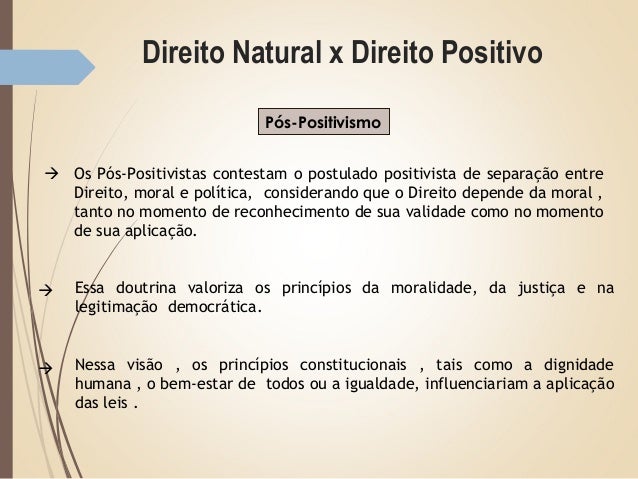 Direito Natural x Direito Positivo

Pós-Positivismo

→ Os Pós-Positivistas contestam o postulado positivista de separação entre Direito, moral e política, considerando que o Direito depende da moral , tanto no momento de reconhecimento de sua validade como no momento de sua aplicação.

→ Essa doutrina valoriza os princípios da moralidade, da justiça e na legitimação democrática.

→ Nessa visão , os princípios constitucionais , tais como a dignidade humana , o bem-estar de todos ou a igualdade, influenciariam a aplicação das leis .